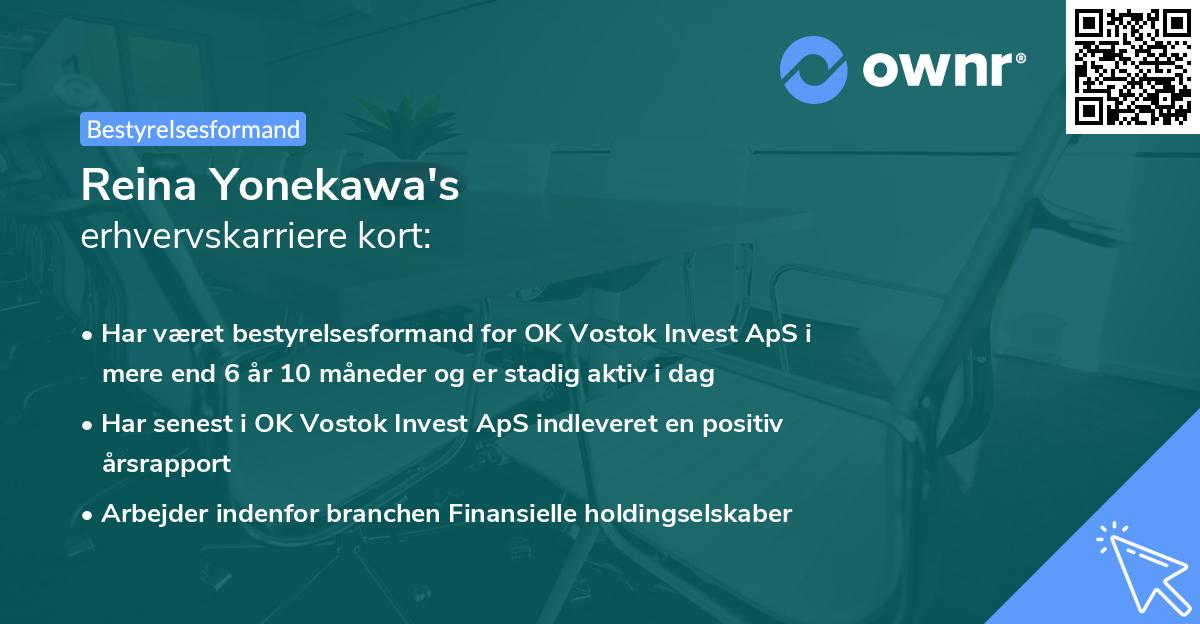 ownr®

Bestyrelsesformand

Reina Yonekawa's
erhvervskarriere kort:

• Har været bestyrelsesformand for OK Vostok Invest ApS i mere end 6 år 10 måneder og er stadig aktiv i dag

• Har senest i OK Vostok Invest ApS indleveret en positiv årsrapport

• Arbejder indenfor branchen Finansielle holdingselskaber